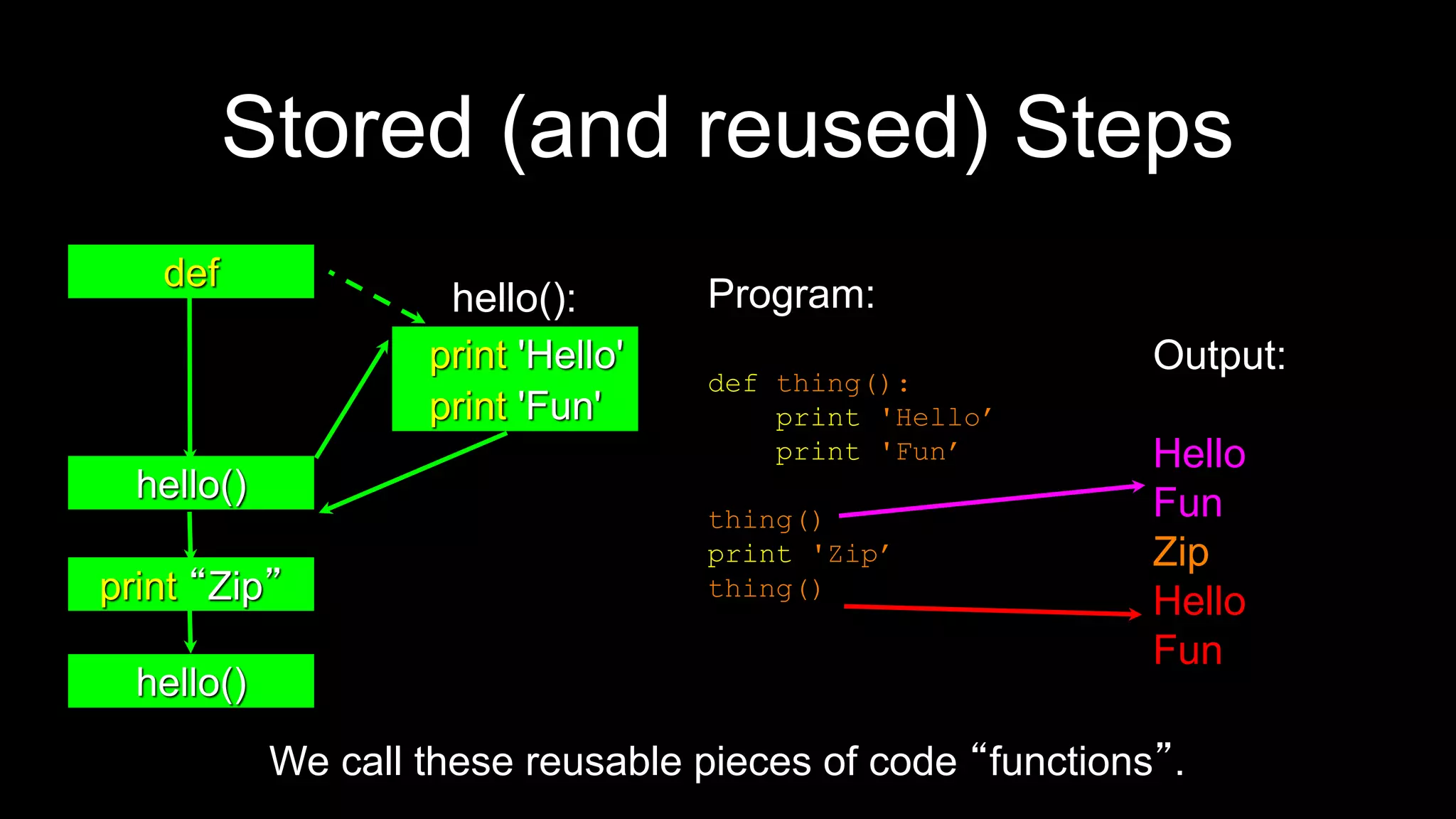 Stored (and reused) Steps

def

hello():

print 'Hello'
print 'Fun'

hello()

print “Zip”

hello()

Program:

def thing():
    print 'Hello’
    print 'Fun’

thing()
print 'Zip’
thing()

Output:

Hello
Fun
Zip
Hello
Fun

We call these reusable pieces of code “functions”.